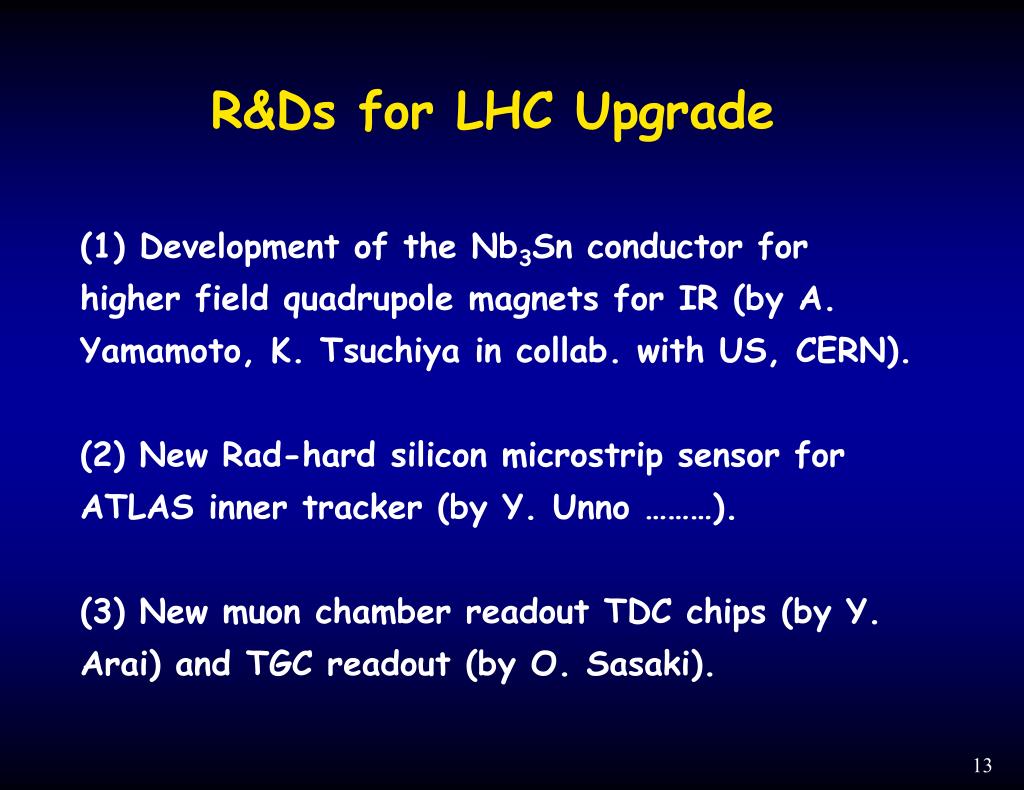 R&Ds for LHC Upgrade

(1) Development of the $Nb_3Sn$ conductor for higher field quadrupole magnets for IR (by A. Yamamoto, K. Tsuchiya in collab. with US, CERN).

(2) New Rad-hard silicon microstrip sensor for ATLAS inner tracker (by Y. Unno ………).

(3) New muon chamber readout TDC chips (by Y. Arai) and TGC readout (by O. Sasaki).

13